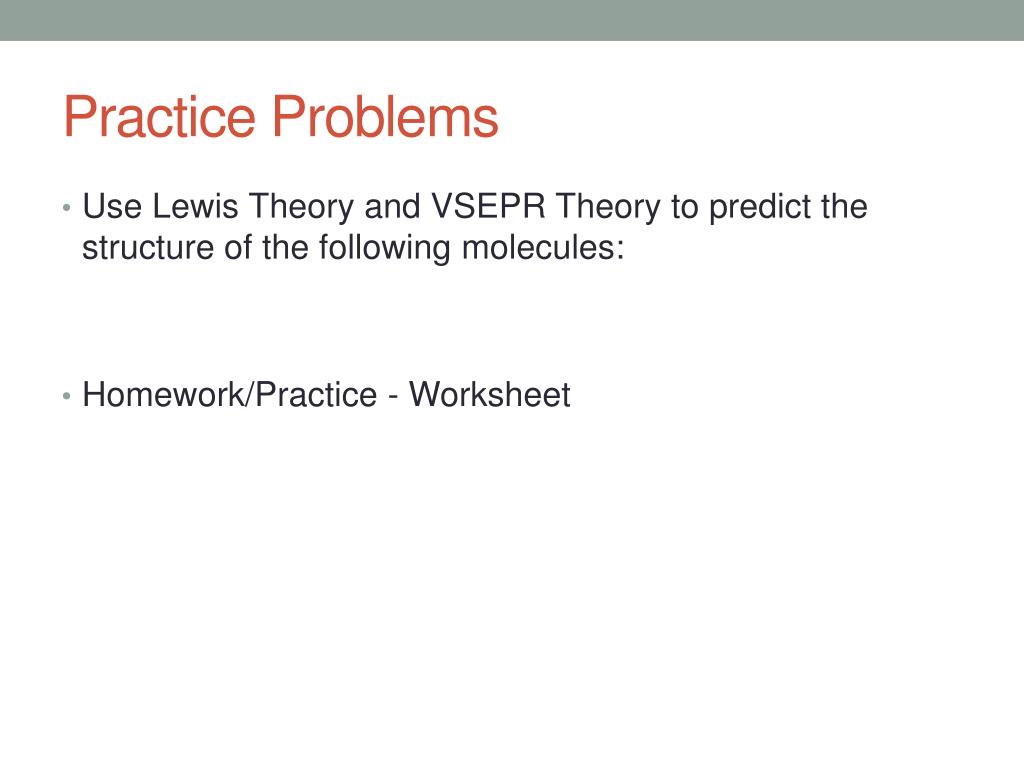 Practice Problems

• Use Lewis Theory and VSEPR Theory to predict the structure of the following molecules:

• Homework/Practice - Worksheet